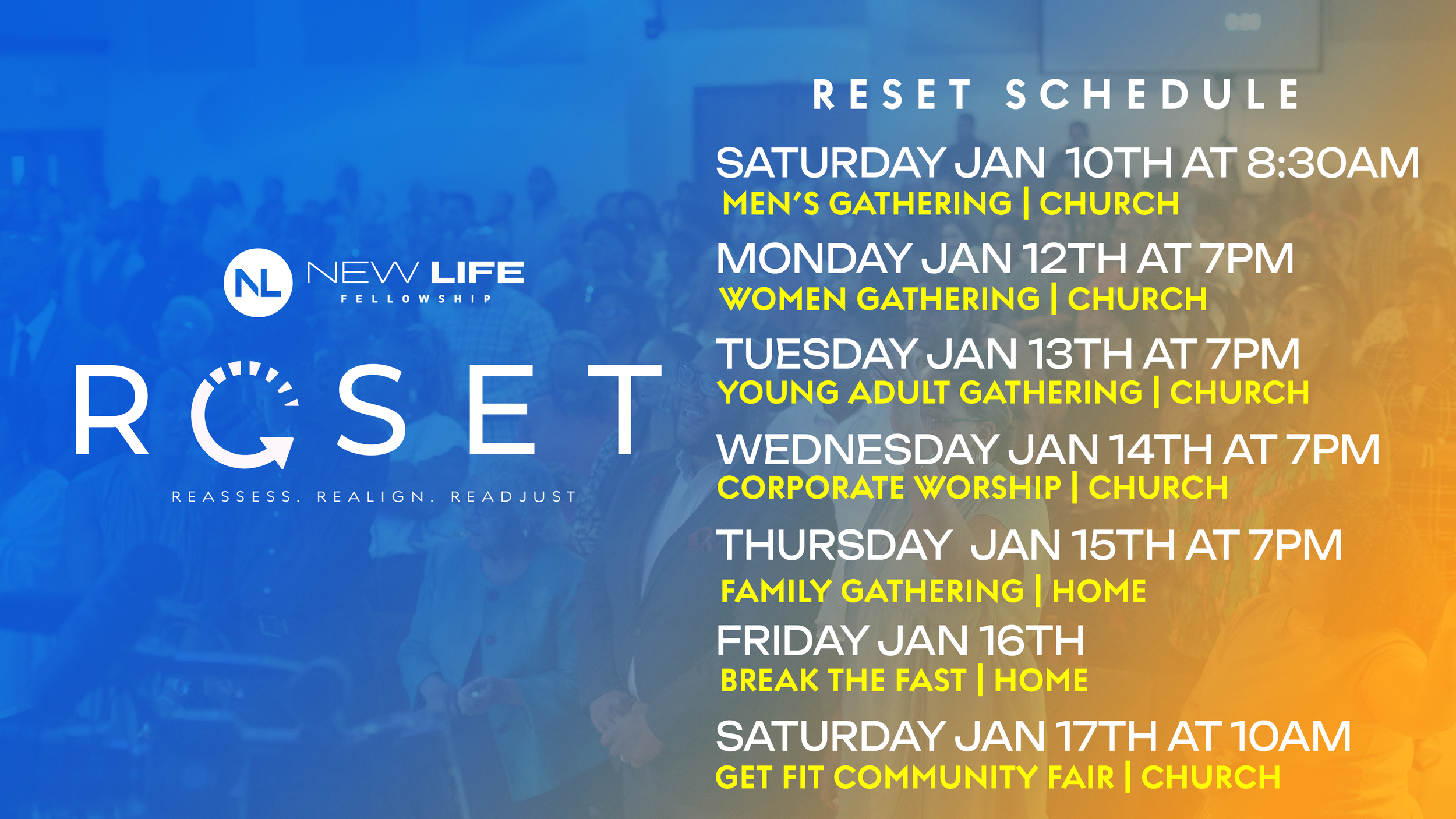 NL NEW LIFE
FELLOWSHIP

RESET

REASSESS. REALIGN. READJUST

RESET SCHEDULE

SATURDAY JAN 10TH AT 8:30AM
MEN'S GATHERING | CHURCH

MONDAY JAN 12TH AT 7PM
WOMEN GATHERING | CHURCH

TUESDAY JAN 13TH AT 7PM
YOUNG ADULT GATHERING | CHURCH

WEDNESDAY JAN 14TH AT 7PM
CORPORATE WORSHIP | CHURCH

THURSDAY JAN 15TH AT 7PM
FAMILY GATHERING | HOME

FRIDAY JAN 16TH
BREAK THE FAST | HOME

SATURDAY JAN 17TH AT 10AM
GET FIT COMMUNITY FAIR | CHURCH